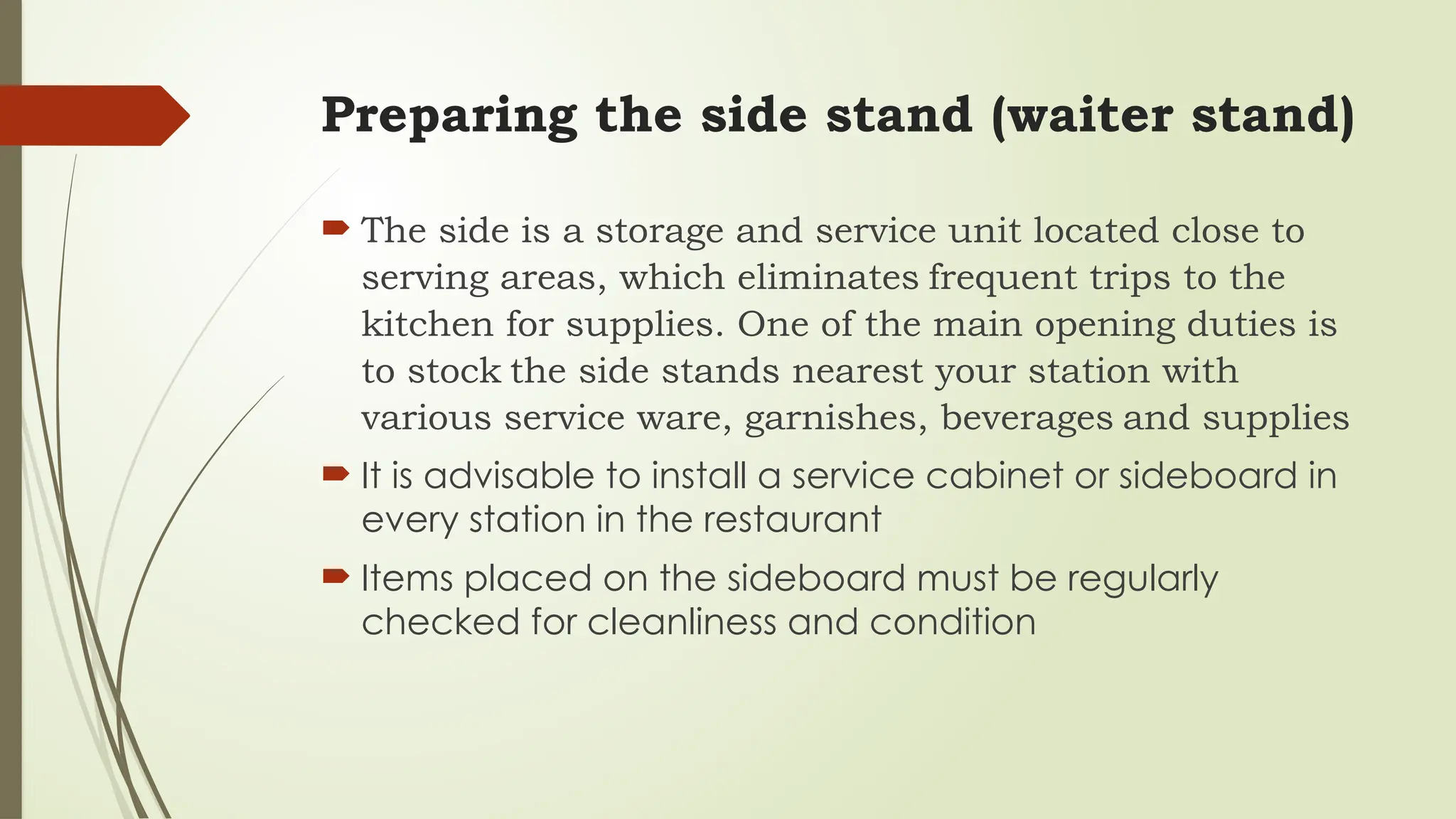 Preparing the side stand (waiter stand)

The side is a storage and service unit located close to serving areas, which eliminates frequent trips to the kitchen for supplies. One of the main opening duties is to stock the side stands nearest your station with various service ware, garnishes, beverages and supplies

It is advisable to install a service cabinet or sideboard in every station in the restaurant

Items placed on the sideboard must be regularly checked for cleanliness and condition